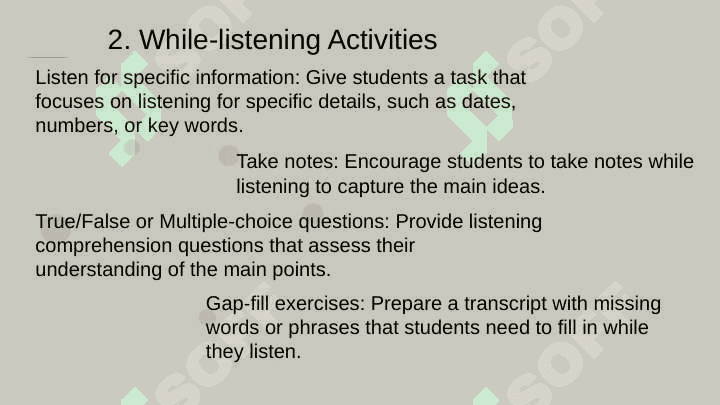 2. While-listening Activities

Listen for specific information: Give students a task that focuses on listening for specific details, such as dates, numbers, or key words.

Take notes: Encourage students to take notes while listening to capture the main ideas.

True/False or Multiple-choice questions: Provide listening comprehension questions that assess their understanding of the main points.

Gap-fill exercises: Prepare a transcript with missing words or phrases that students need to fill in while they listen.